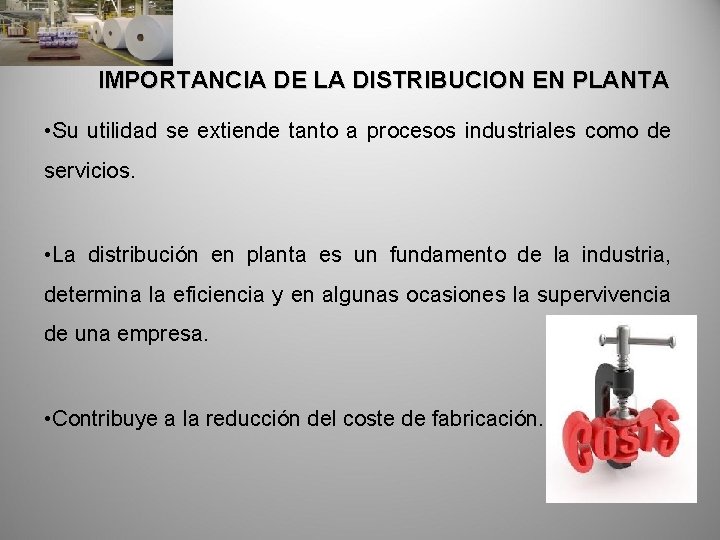 IMPORTANCIA DE LA DISTRIBUCION EN PLANTA

•Su utilidad se extiende tanto a procesos industriales como de servicios.

•La distribución en planta es un fundamento de la industria, determina la eficiencia y en algunas ocasiones la supervivencia de una empresa.

•Contribuye a la reducción del coste de fabricación.

COSTS